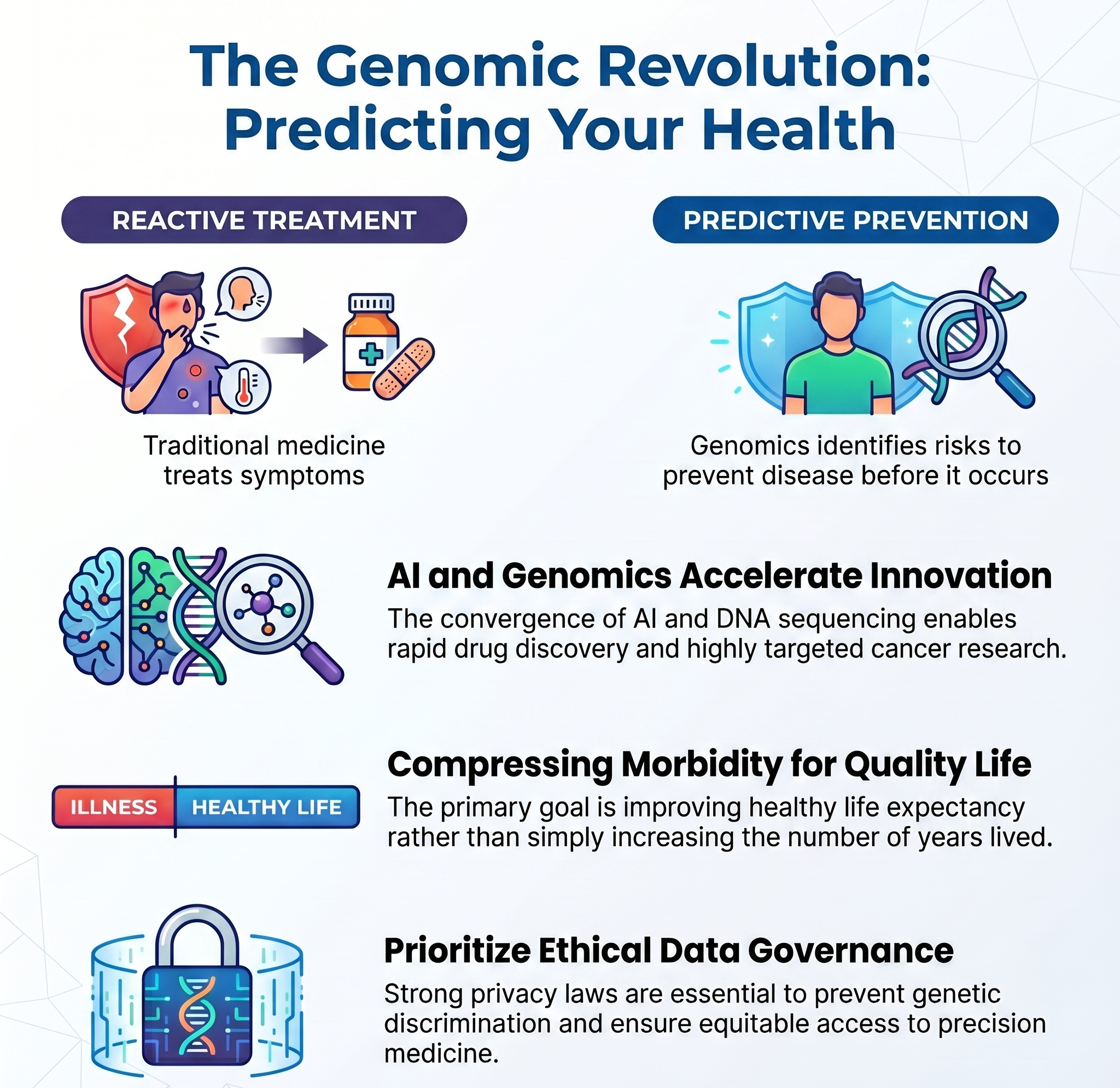 The Genomic Revolution: Predicting Your Health

REACTIVE TREATMENT

Traditional medicine treats symptoms

PREDICTIVE PREVENTION

Genomics identifies risks to prevent disease before it occurs

AI and Genomics Accelerate Innovation

The convergence of AI and DNA sequencing enables rapid drug discovery and highly targeted cancer research.

ILLNESS HEALTHY LIFE

Compressing Morbidity for Quality Life

The primary goal is improving healthy life expectancy rather than simply increasing the number of years lived.

Prioritize Ethical Data Governance

Strong privacy laws are essential to prevent genetic discrimination and ensure equitable access to precision medicine.